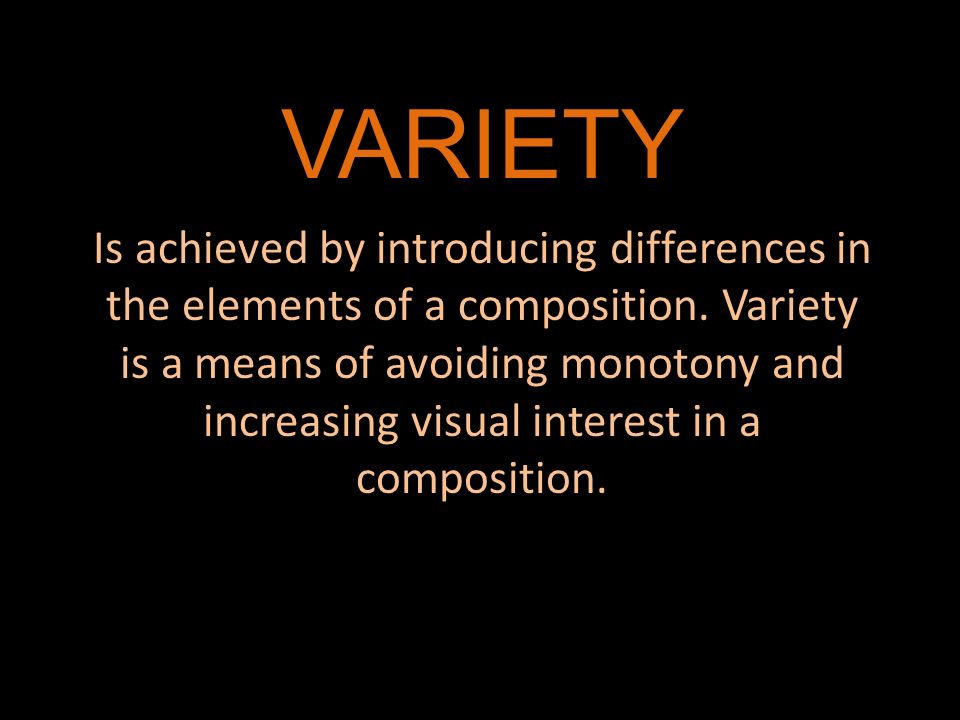 VARIETY

Is achieved by introducing differences in the elements of a composition. Variety is a means of avoiding monotony and increasing visual interest in a composition.